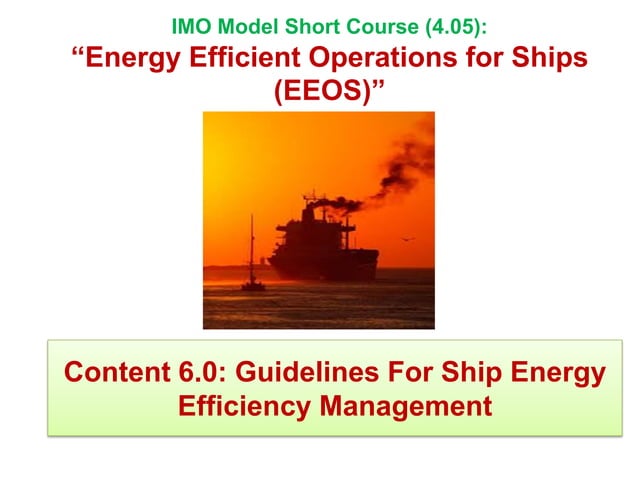 IMO Model Short Course (4.05):

“Energy Efficient Operations for Ships (EEOS)”

Content 6.0: Guidelines For Ship Energy Efficiency Management